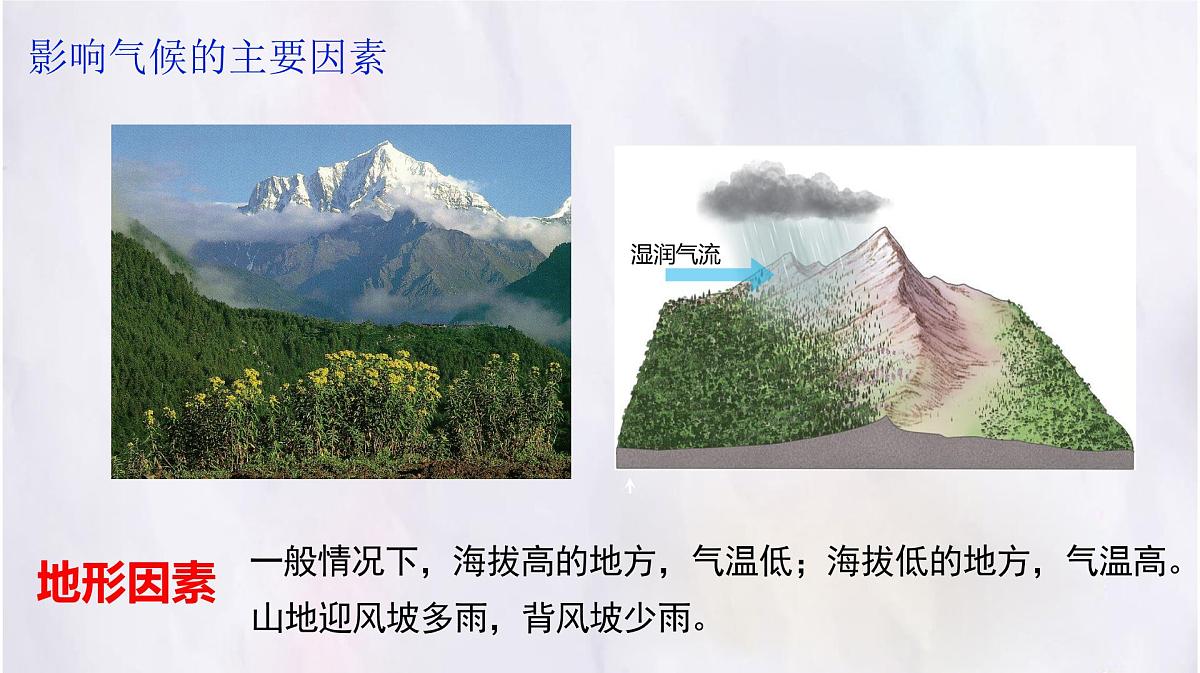 影响气候的主要因素

湿润气流

地形因素

一般情况下，海拔高的地方，气温低；海拔低的地方，气温高。山地迎风坡多雨，背风坡少雨。